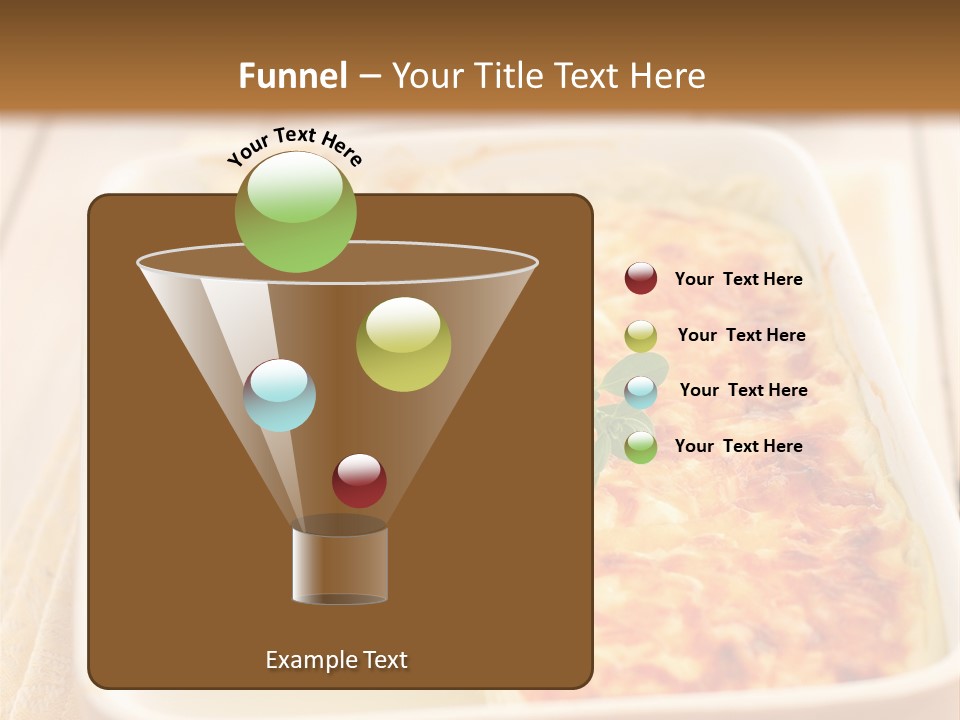 Funnel – Your Title Text Here

Your Text Here

Your Text Here

Your Text Here

Your Text Here

Your Text Here

Example Text